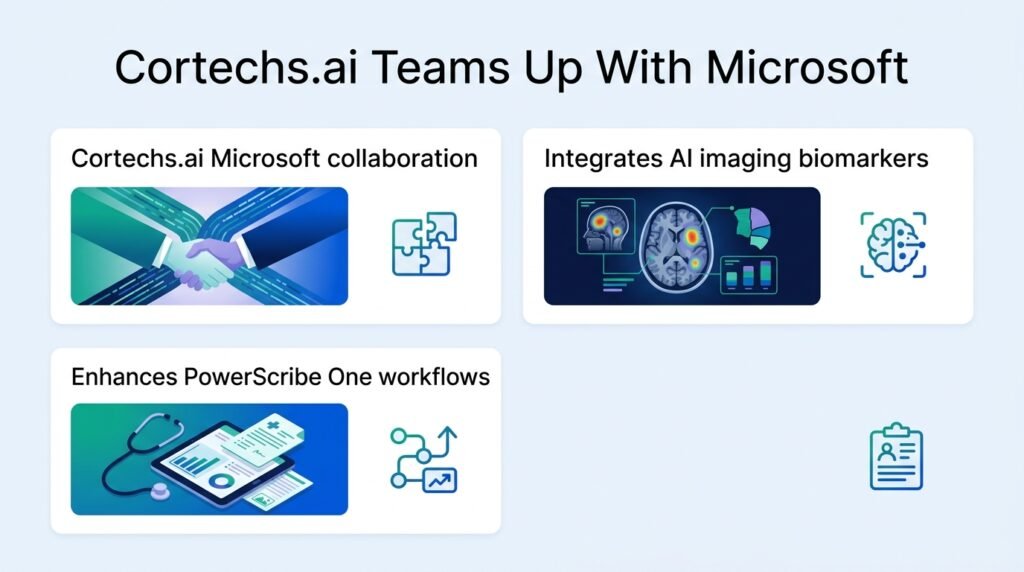 Cortechs.ai Teams Up With Microsoft

Cortechs.ai Microsoft collaboration

Integrates AI imaging biomarkers

Enhances PowerScribe One workflows